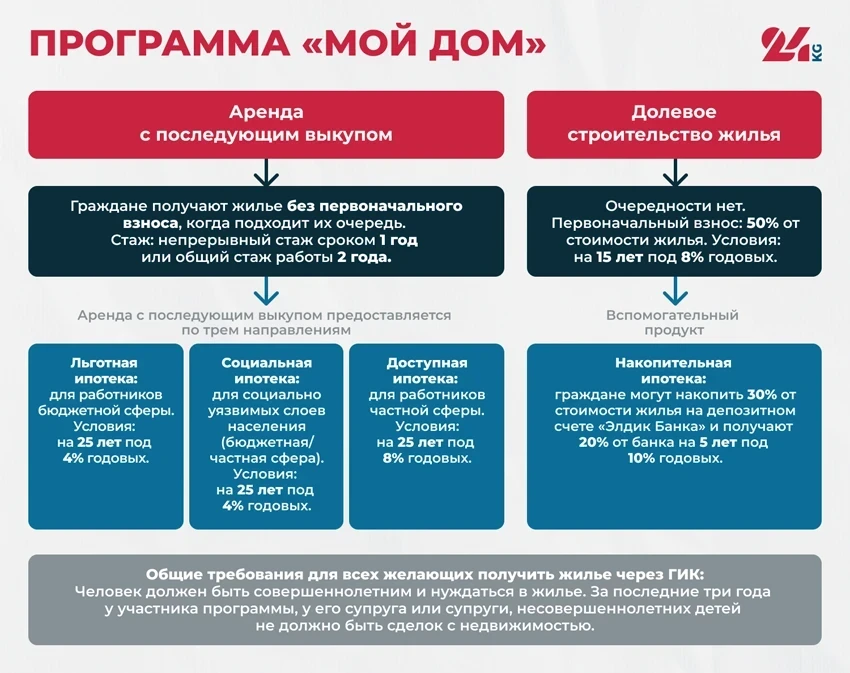 ПРОГРАММА «МОЙ ДОМ»

24 KG

Аренда с последующим выкупом

Граждане получают жилье без первоначального взноса, когда подходит их очередь. Стаж: непрерывный стаж сроком 1 год или общий стаж работы 2 года.

Аренда с последующим выкупом предоставляется по трем направлениям

Льготная ипотека: для работников бюджетной сферы. Условия: на 25 лет под 4% годовых.

Социальная ипотека: для социально уязвимых слоев населения (бюджетная/ частная сфера). Условия: на 25 лет под 4% годовых.

Доступная ипотека: для работников частной сферы. Условия: на 25 лет под 8% годовых.

Долевое строительство жилья

Очередности нет. Первоначальный взнос: 50% от стоимости жилья. Условия: на 15 лет под 8% годовых.

Вспомогательный продукт

Накопительная ипотека: граждане могут накопить 30% от стоимости жилья на депозитном счете «Элдик Банка» и получают 20% от банка на 5 лет под 10% годовых.

Общие требования для всех желающих получить жилье через ГИК: Человек должен быть совершеннолетним и нуждаться в жилье. За последние три года у участника программы, у его супруга или супруги, несовершеннолетних детей не должно быть сделок с недвижимостью.